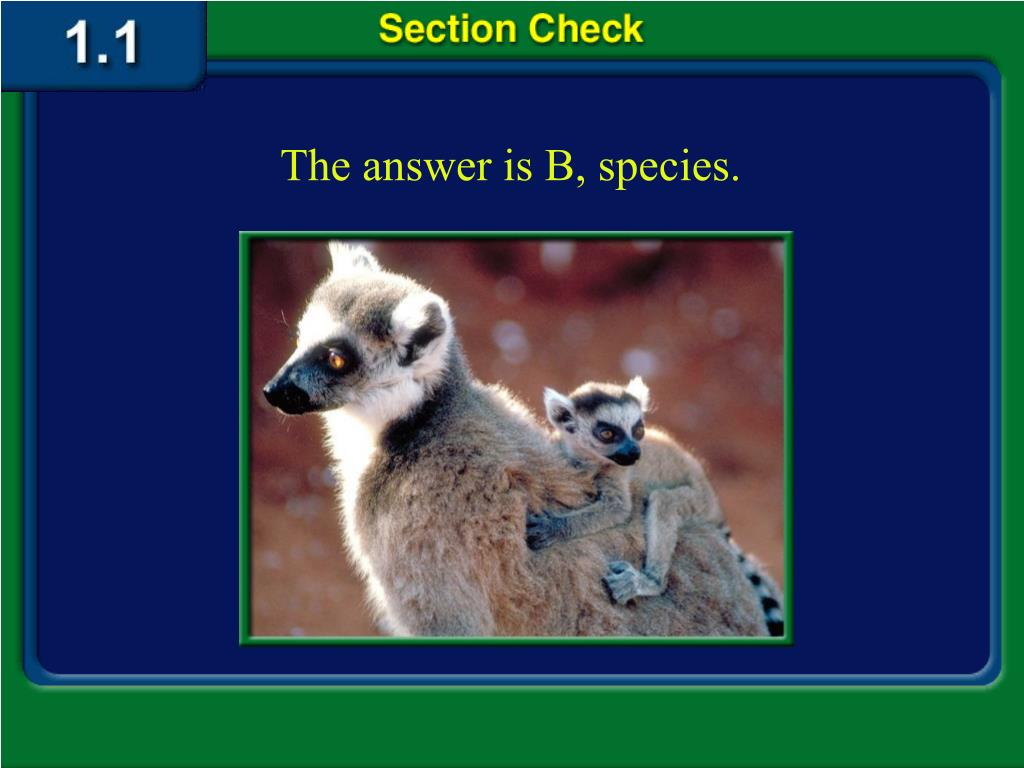 1.1

Section Check

The answer is B, species.